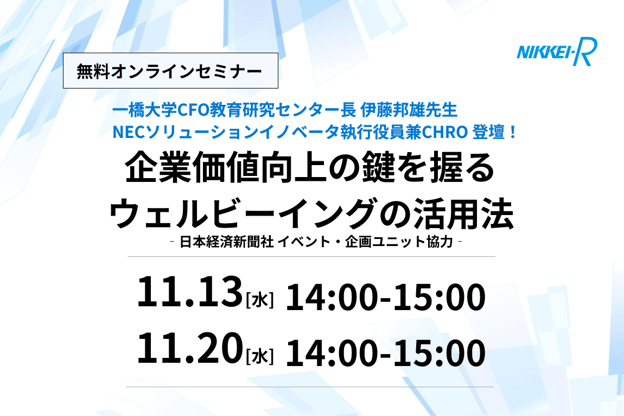 NIKKEI-R

無料オンラインセミナー

一橋大学CFO教育研究センター長 伊藤邦雄先生
NECソリューションイノベータ執行役員兼CHRO 登壇！

企業価値向上の鍵を握る
ウェルビーイングの活用法

- 日本経済新聞社 イベント・企画ユニット協力 -

11.13[水] 14:00-15:00
11.20[水] 14:00-15:00